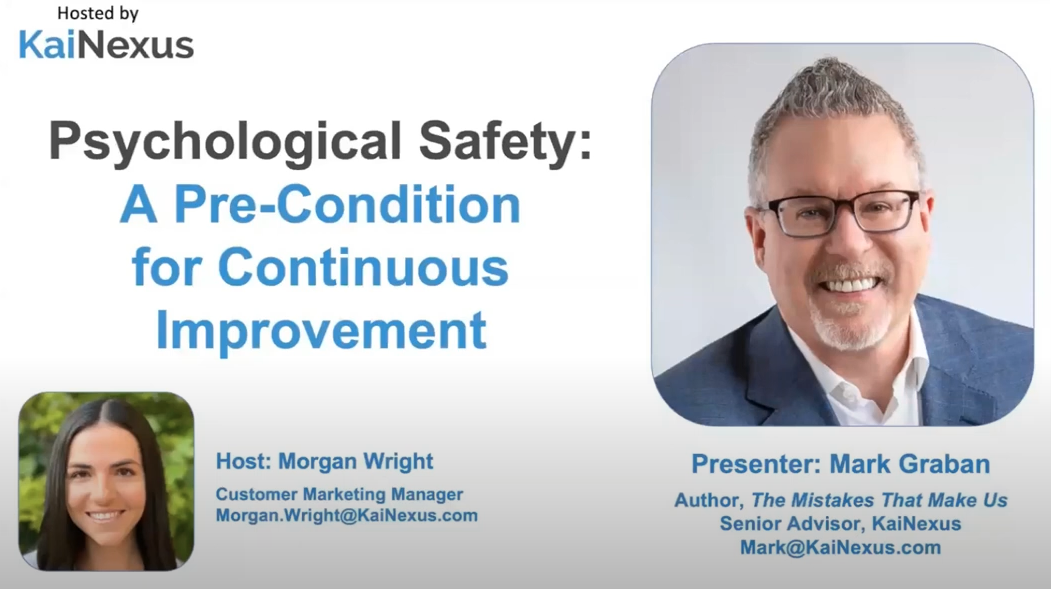 Hosted by
KaiNexus

Psychological Safety:
A Pre-Condition for Continuous Improvement

Host: Morgan Wright
Customer Marketing Manager
Morgan.Wright@KaiNexus.com

Presenter: Mark Graban
Author, The Mistakes That Make Us
Senior Advisor, KaiNexus
Mark@KaiNexus.com